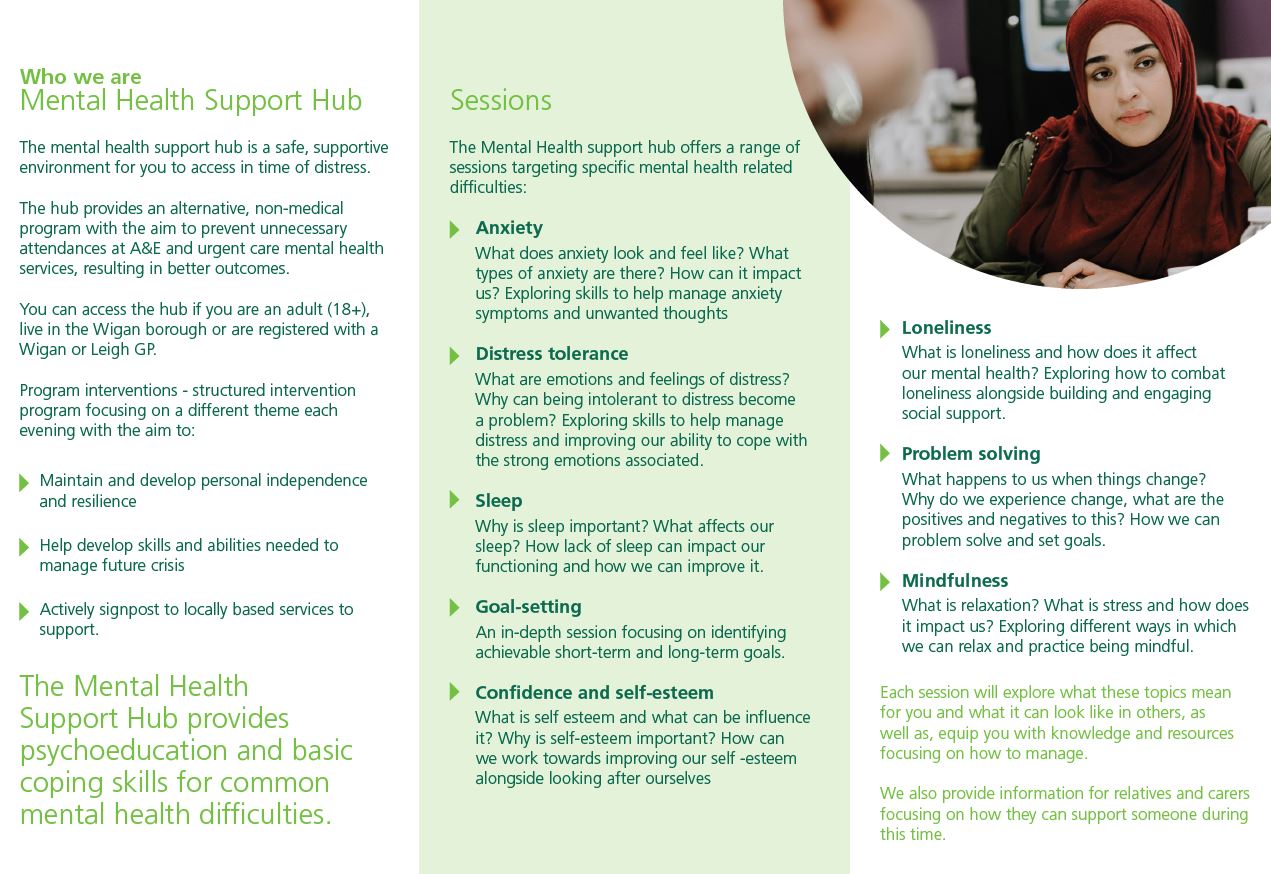 Who we are
Mental Health Support Hub

The mental health support hub is a safe, supportive environment for you to access in time of distress.

The hub provides an alternative, non-medical program with the aim to prevent unnecessary attendances at A&E and urgent care mental health services, resulting in better outcomes.

You can access the hub if you are an adult (18+), live in the Wigan borough or are registered with a Wigan or Leigh GP.

Program interventions - structured intervention program focusing on a different theme each evening with the aim to:

Maintain and develop personal independence and resilience

Help develop skills and abilities needed to manage future crisis

Actively signpost to locally based services to support.

The Mental Health Support Hub provides psychoeducation and basic coping skills for common mental health difficulties.

Sessions

The Mental Health support hub offers a range of sessions targeting specific mental health related difficulties:

Anxiety
What does anxiety look and feel like? What types of anxiety are there? How can it impact us? Exploring skills to help manage anxiety symptoms and unwanted thoughts

Distress tolerance
What are emotions and feelings of distress? Why can being intolerant to distress become a problem? Exploring skills to help manage distress and improving our ability to cope with the strong emotions associated.

Sleep
Why is sleep important? What affects our sleep? How lack of sleep can impact our functioning and how we can improve it.

Goal-setting
An in-depth session focusing on identifying achievable short-term and long-term goals.

Confidence and self-esteem
What is self esteem and what can be influence it? Why is self-esteem important? How can we work towards improving our self -esteem alongside looking after ourselves

Loneliness
What is loneliness and how does it affect our mental health? Exploring how to combat loneliness alongside building and engaging social support.

Problem solving
What happens to us when things change? Why do we experience change, what are the positives and negatives to this? How we can problem solve and set goals.

Mindfulness
What is relaxation? What is stress and how does it impact us? Exploring different ways in which we can relax and practice being mindful.

Each session will explore what these topics mean for you and what it can look like in others, as well as, equip you with knowledge and resources focusing on how to manage.

We also provide information for relatives and carers focusing on how they can support someone during this time.